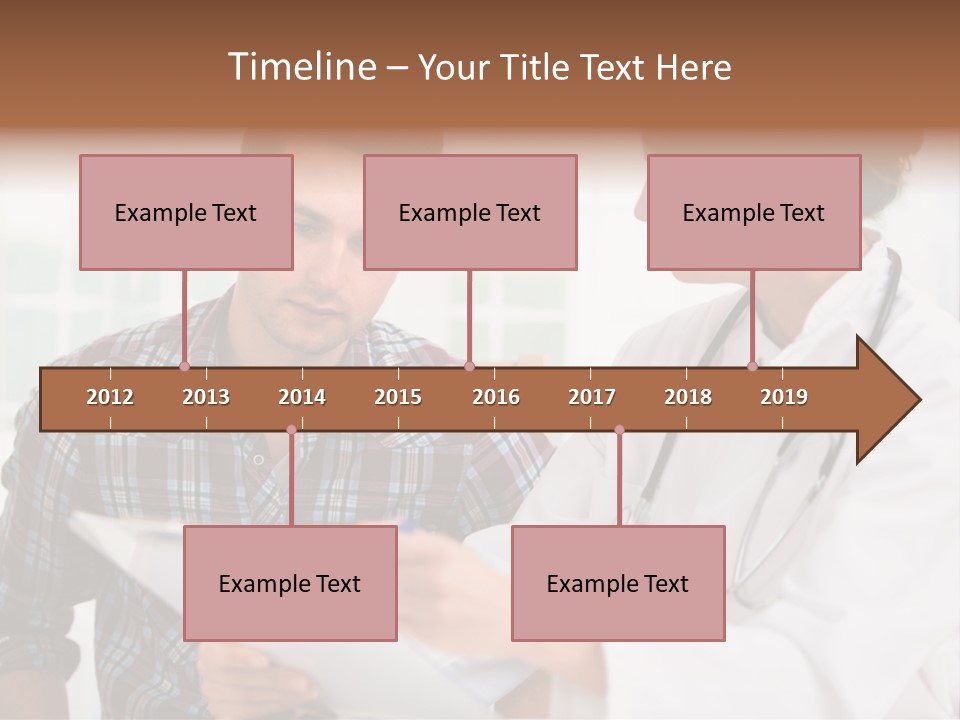 Timeline – Your Title Text Here

Example Text

Example Text

Example Text

2012 2013 2014 2015 2016 2017 2018 2019

Example Text

Example Text